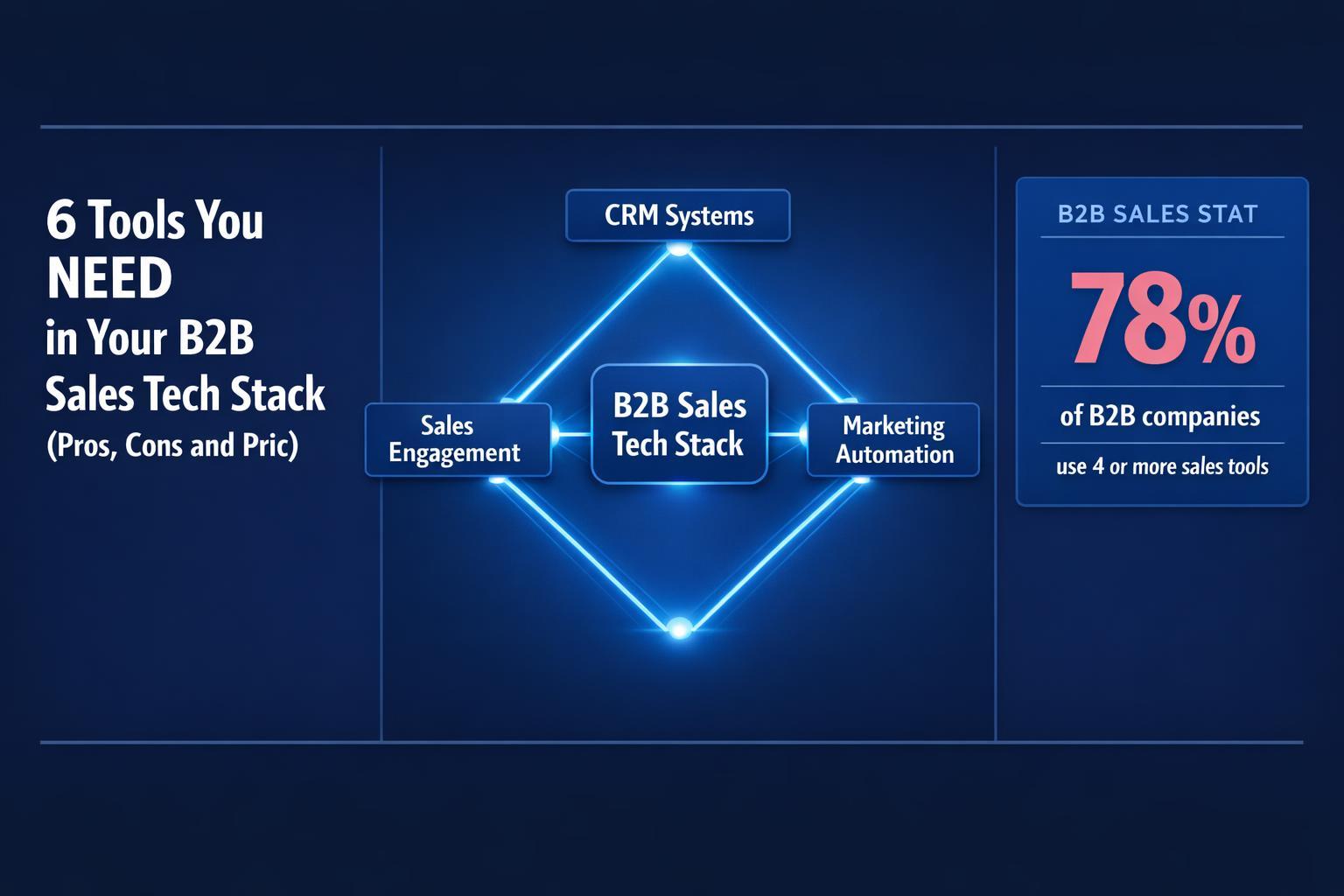 6 Tools You NEED in Your B2B Sales Tech Stack (Pros, Cons and Pric)

CRM Systems

Sales Engagement

B2B Sales Tech Stack

Marketing Automation

B2B SALES STAT

78%

of B2B companies

use 4 or more sales tools